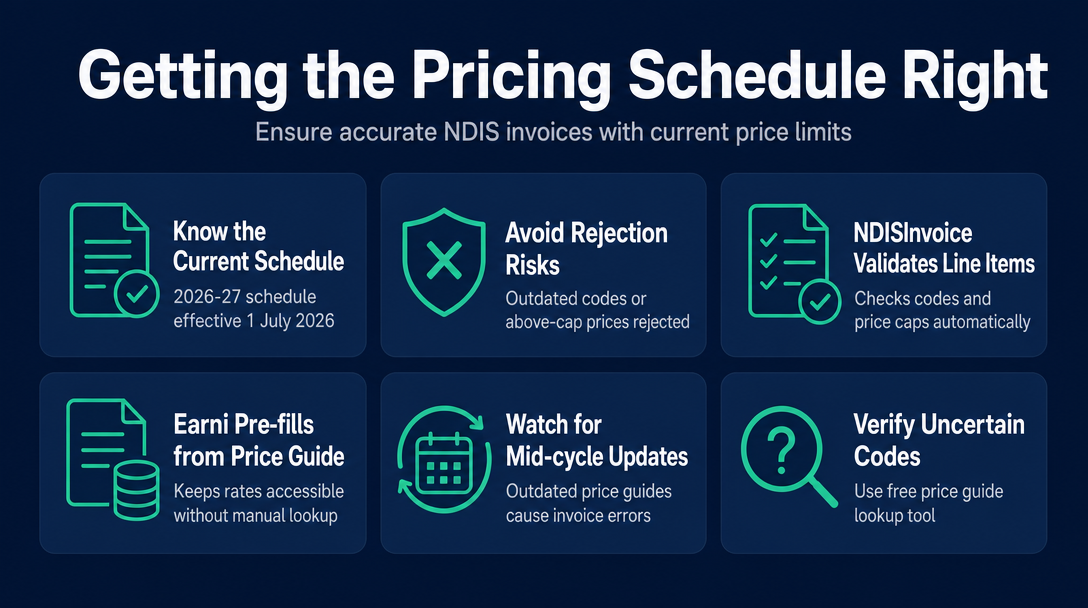 Getting the Pricing Schedule Right

Ensure accurate NDIS invoices with current price limits

Know the Current Schedule

2026-27 schedule effective 1 July 2026

Avoid Rejection Risks

Outdated codes or above-cap prices rejected

NDISInvoice Validates Line Items

Checks codes and price caps automatically

Earni Pre-fills from Price Guide

Keeps rates accessible without manual lookup

Watch for Mid-cycle Updates

Outdated price guides cause invoice errors

Verify Uncertain Codes

Use free price guide lookup tool